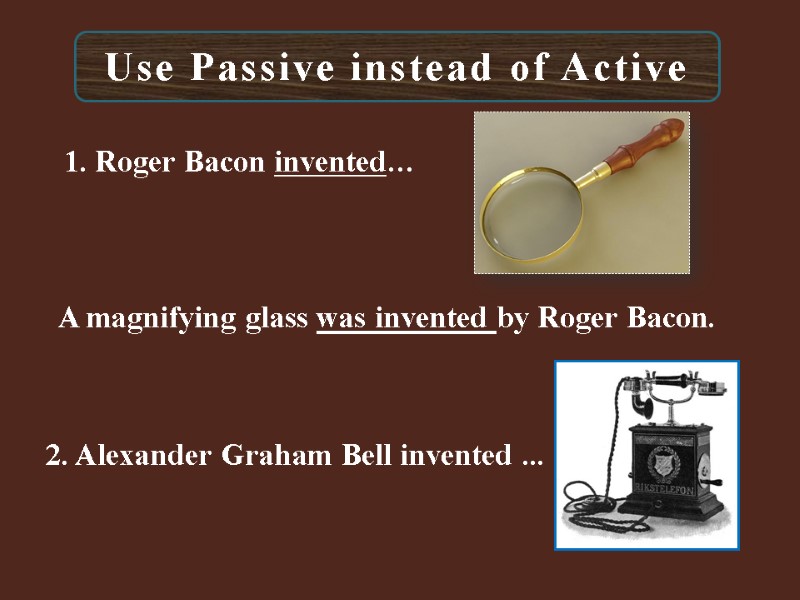 Use Passive instead of Active

1. Roger Bacon invented…

A magnifying glass was invented by Roger Bacon.

2. Alexander Graham Bell invented ...

RIKSTELEFON